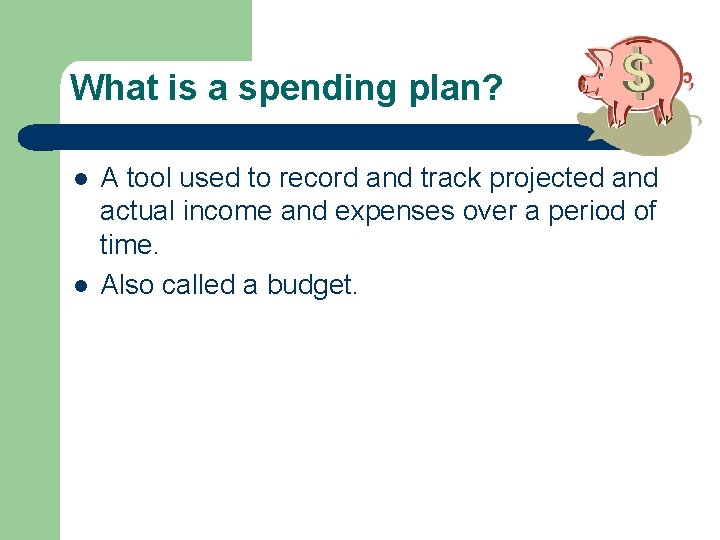 What is a spending plan?

$

- A tool used to record and track projected and actual income and expenses over a period of time.
- Also called a budget.